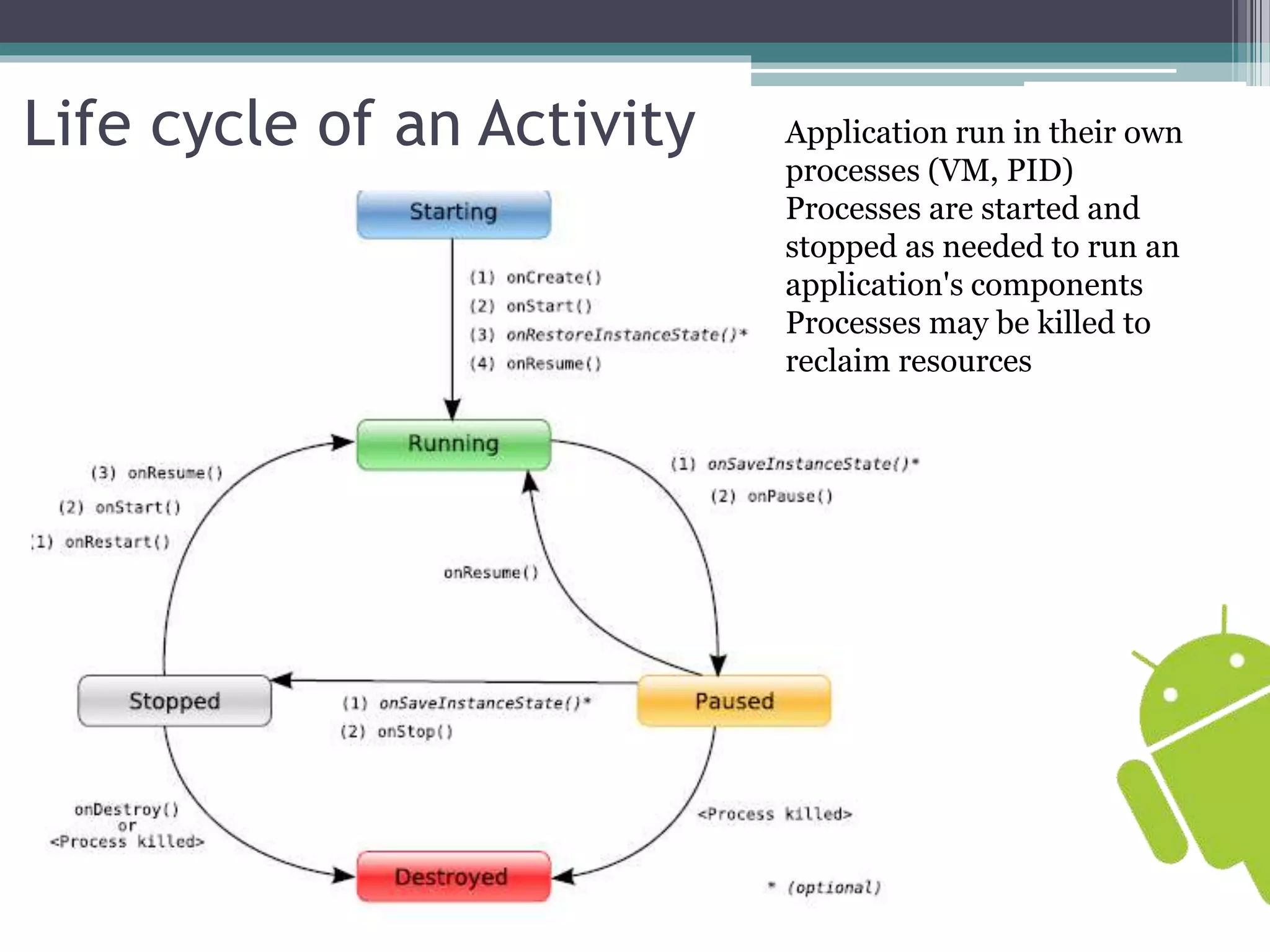 Life cycle of an Activity

Application run in their own processes (VM, PID)
Processes are started and stopped as needed to run an application's components
Processes may be killed to reclaim resources

Starting

(1) onCreate()
(2) onStart()
(3) onRestoreInstanceState()*
(4) onResume()

Running

(3) onResume()
(2) onStart()
(1) onRestart()

(1) onSaveInstanceState()*
(2) onPause()

onResume()

Stopped

(1) onSaveInstanceState()*
(2) onStop()

Paused

onDestroy()
or
<Process killed>

<Process killed>

Destroyed

* (optional)